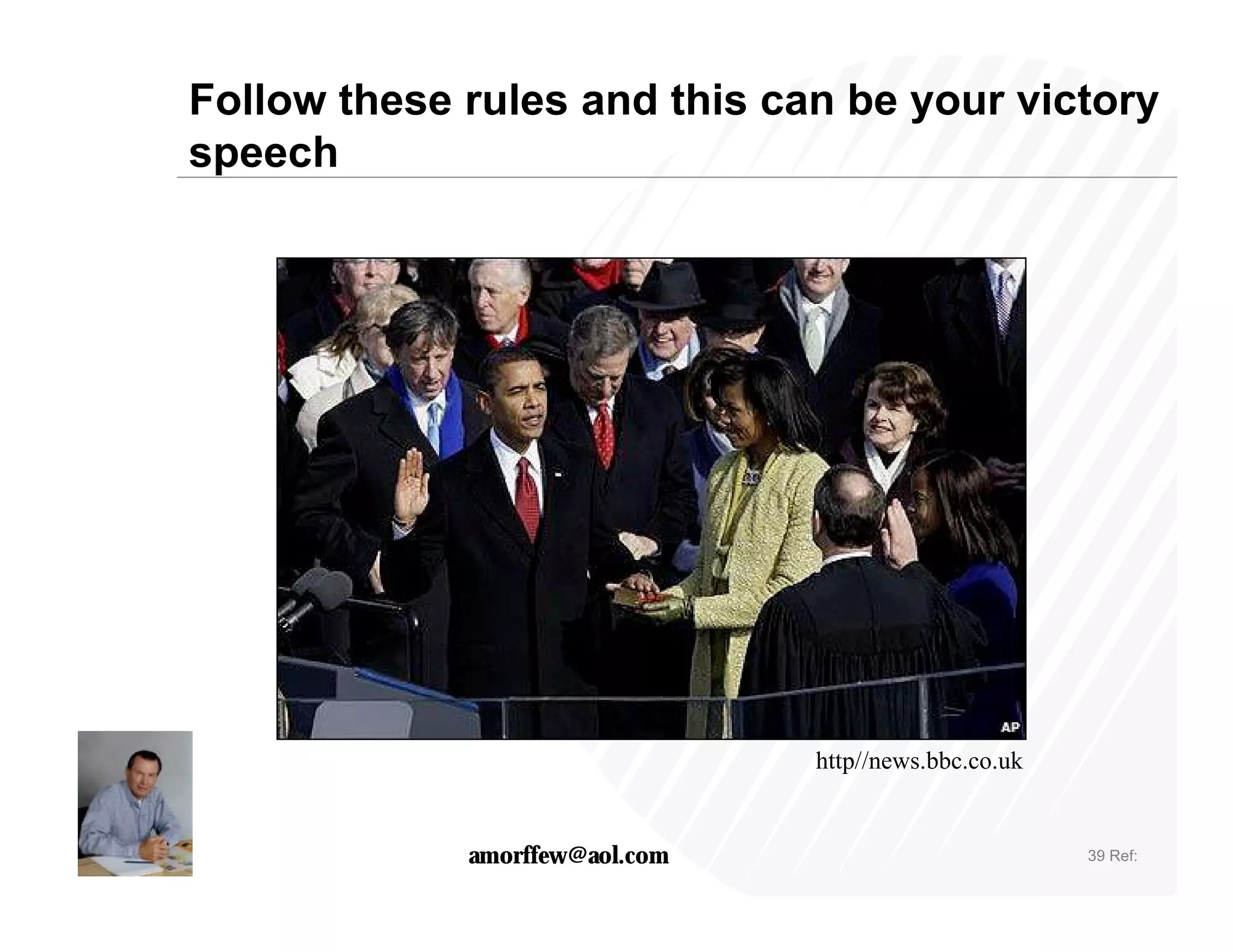 Follow these rules and this can be your victory speech

AP

http//news.bbc.co.uk

amorffew@aol.com

39 Ref: